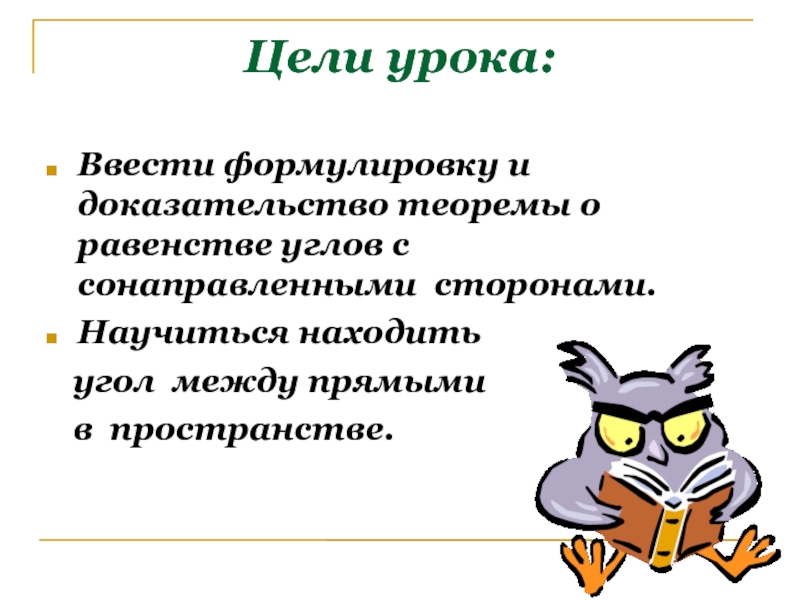 Цели урока:

Ввести формулировку и доказательство теоремы о равенстве углов с сонаправленными сторонами.

Научиться находить угол между прямыми в пространстве.